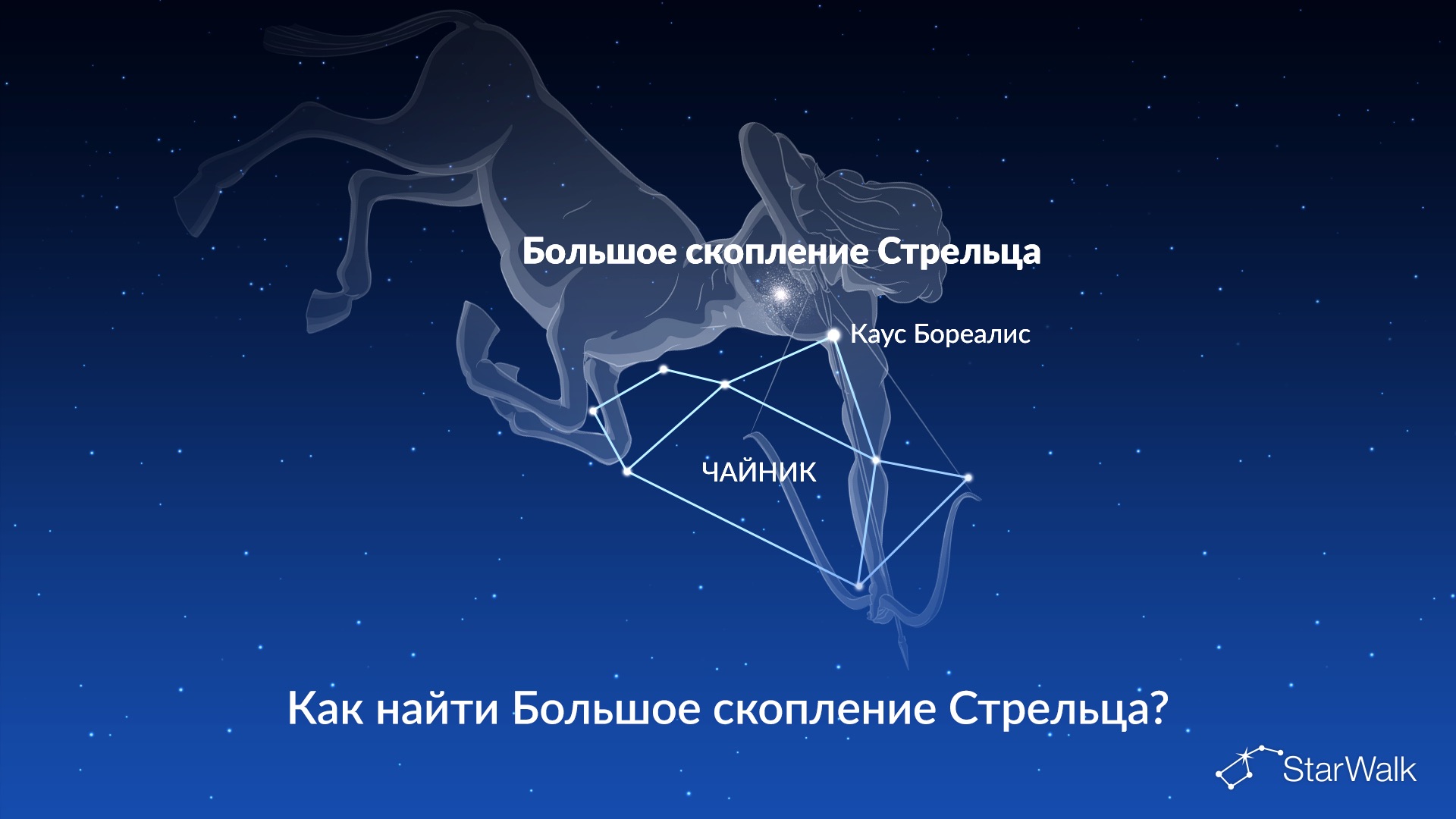 Большое скопление Стрельца

Каус Бореалис

ЧАЙНИК

Как найти Большое скопление Стрельца?

StarWalk